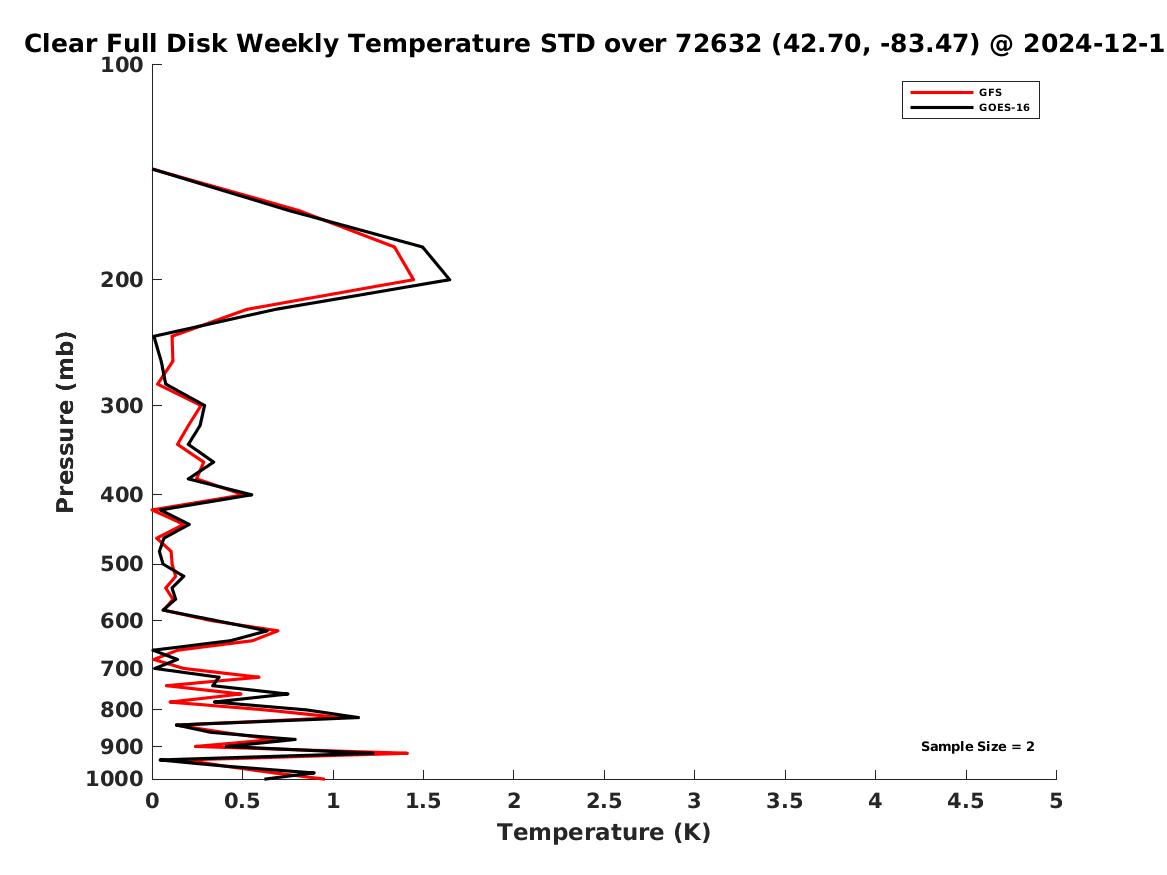 Clear Full Disk Weekly Temperature STD over 72632 (42.70, -83.47) @ 2024-12-1

GFS
GOES-16

Pressure (mb)

100
200
300
400
500
600
700
800
900
1000

Sample Size = 2

0
0.5
1
1.5
2
2.5
3
3.5
4
4.5
5

Temperature (K)